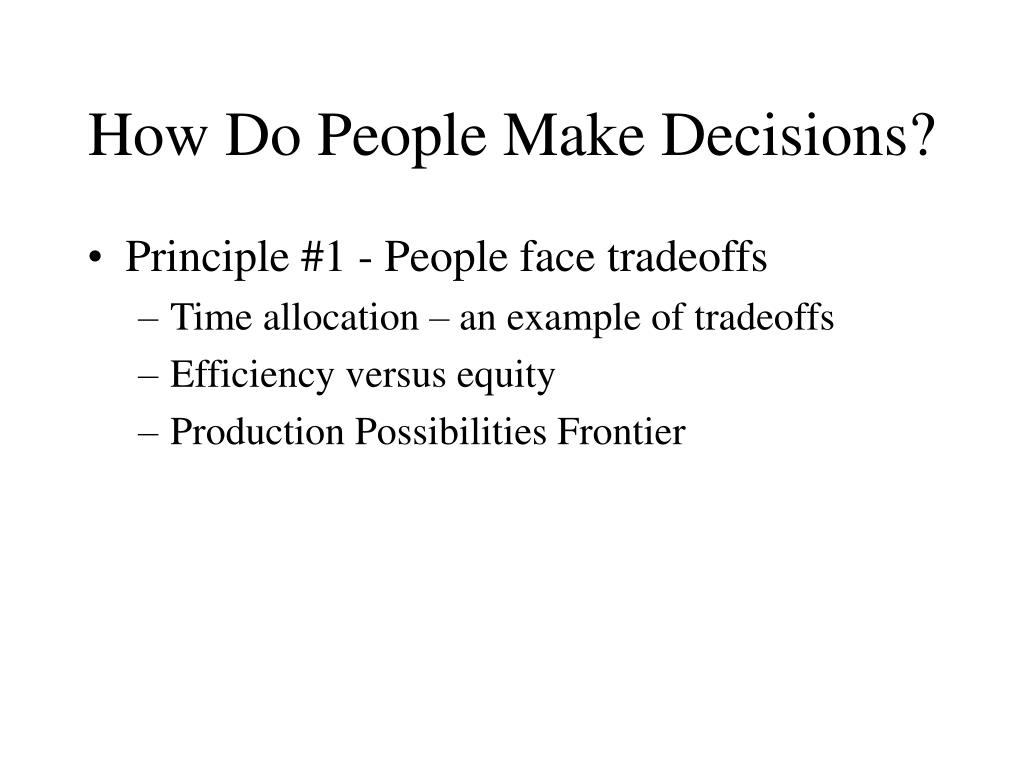 How Do People Make Decisions?

• Principle #1 - People face tradeoffs
– Time allocation – an example of tradeoffs
– Efficiency versus equity
– Production Possibilities Frontier